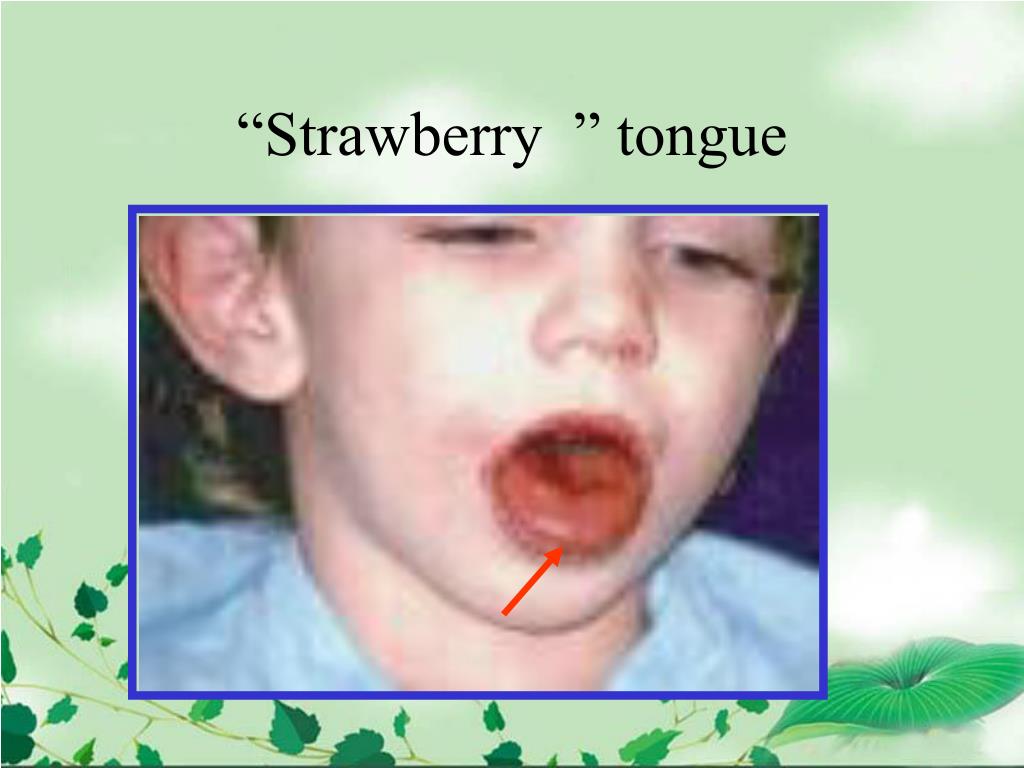 “Strawberry ” tongue